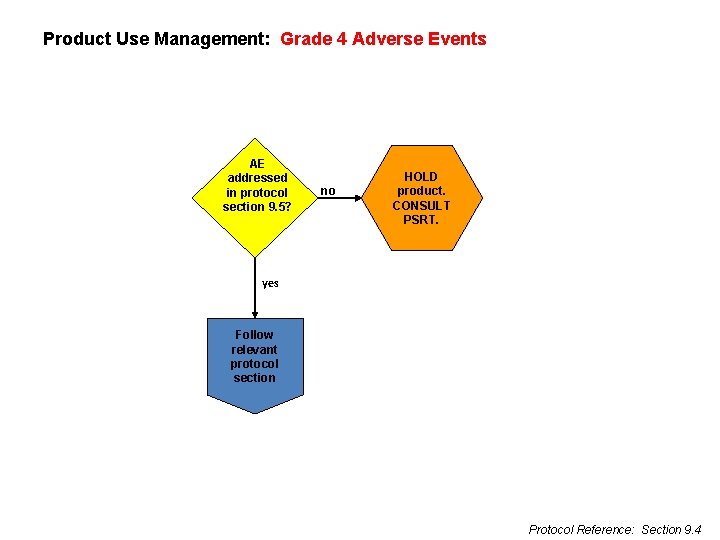 Product Use Management: Grade 4 Adverse Events

AE addressed in protocol section 9.5?

no

HOLD product. CONSULT PSRT.

yes

Follow relevant protocol section

Protocol Reference: Section 9.4